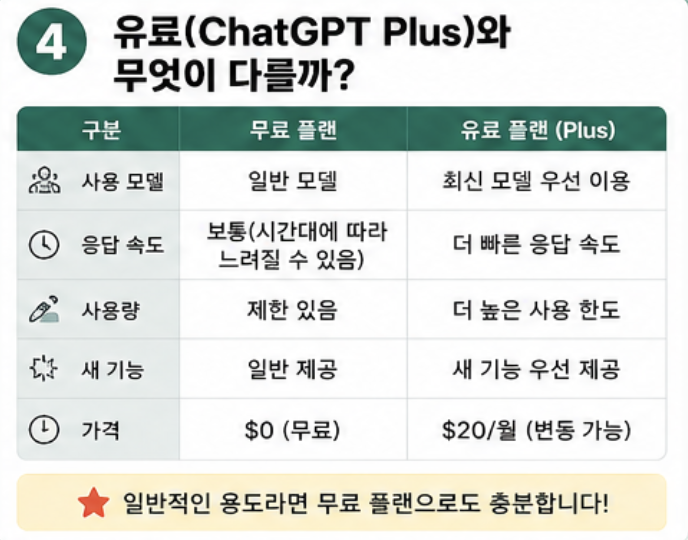 4 유료(ChatGPT Plus)와 무엇이 다를까?

| 구분 | 무료 플랜 | 유료 플랜 (Plus) |
|---|---|---|
| 사용 모델 | 일반 모델 | 최신 모델 우선 이용 |
| 응답 속도 | 보통(시간대에 따라 느려질 수 있음) | 더 빠른 응답 속도 |
| 사용량 | 제한 있음 | 더 높은 사용 한도 |
| 새 기능 | 일반 제공 | 새 기능 우선 제공 |
| 가격 | \$0 (무료) | \$20/월 (변동 가능) |

일반적인 용도라면 무료 플랜으로도 충분합니다!